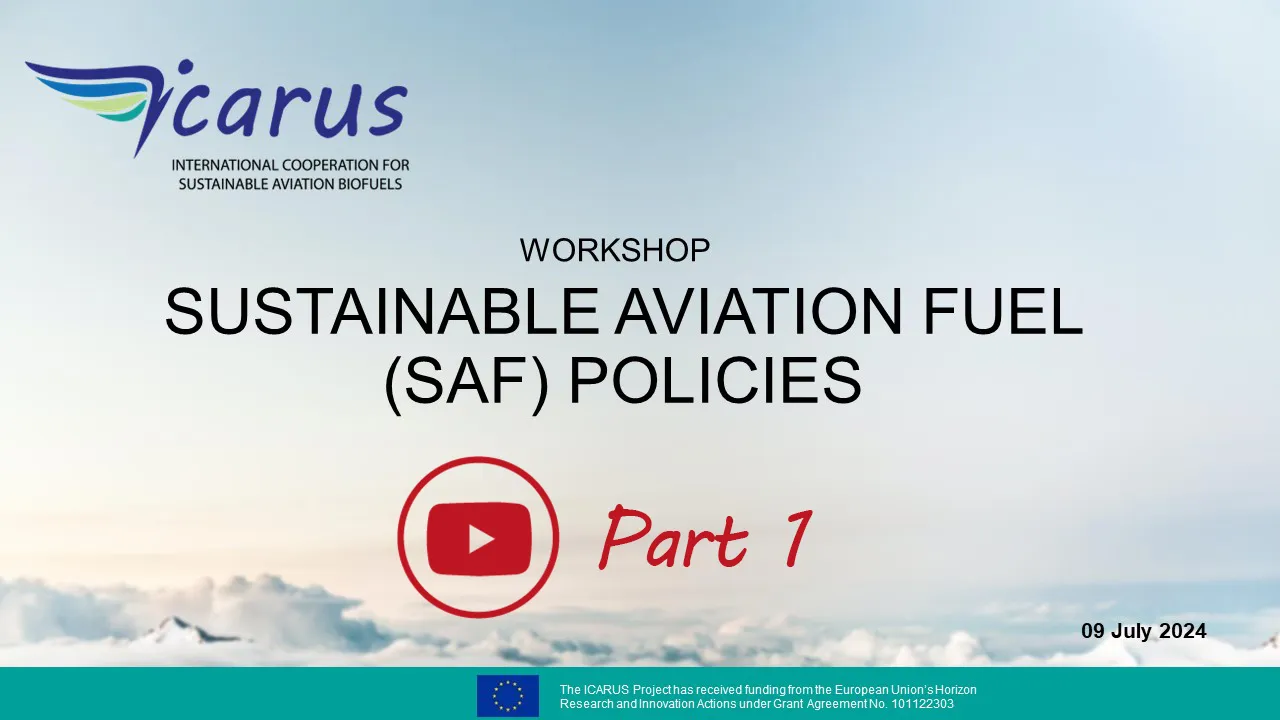 icarus
INTERNATIONAL COOPERATION FOR SUSTAINABLE AVIATION BIOFUELS

WORKSHOP
SUSTAINABLE AVIATION FUEL (SAF) POLICIES

Part 1

09 July 2024

The ICARUS Project has received funding from the European Union's Horizon Research and Innovation Actions under Grant Agreement No. 101122303